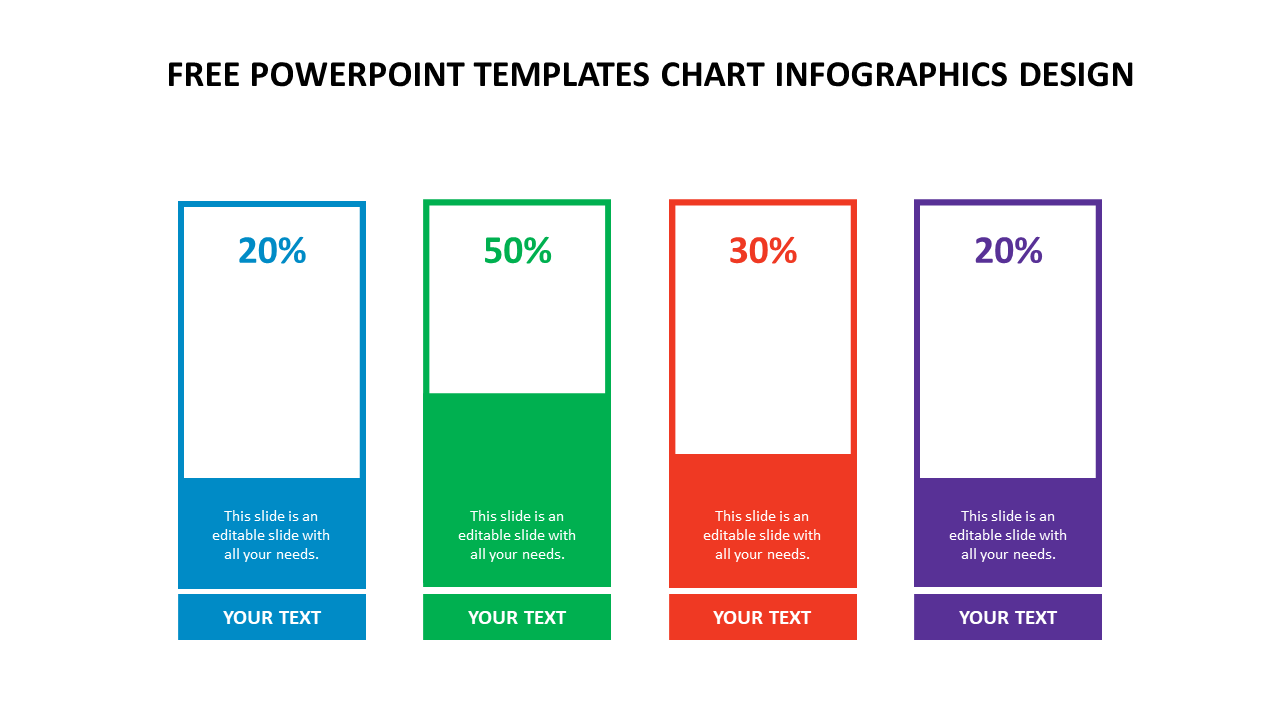 FREE POWERPOINT TEMPLATES CHART INFOGRAPHICS DESIGN

20%

This slide is an editable slide with all your needs.

YOUR TEXT

50%

This slide is an editable slide with all your needs.

YOUR TEXT

30%

This slide is an editable slide with all your needs.

YOUR TEXT

20%

This slide is an editable slide with all your needs.

YOUR TEXT